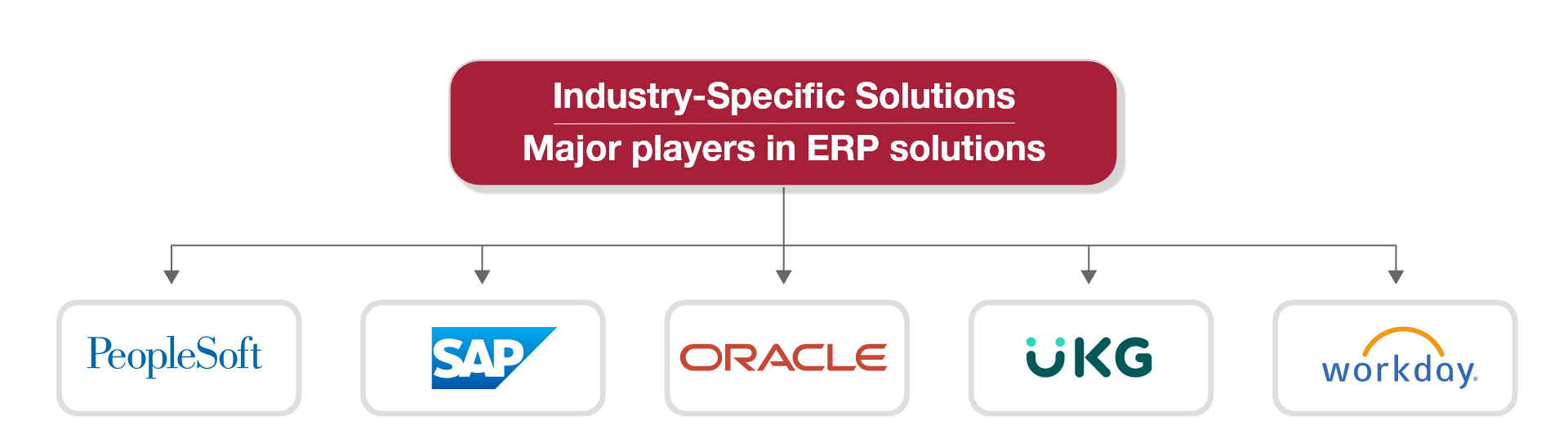 Industry-Specific Solutions
Major players in ERP solutions

PeopleSoft

SAP

ORACLE

UKG

workday.